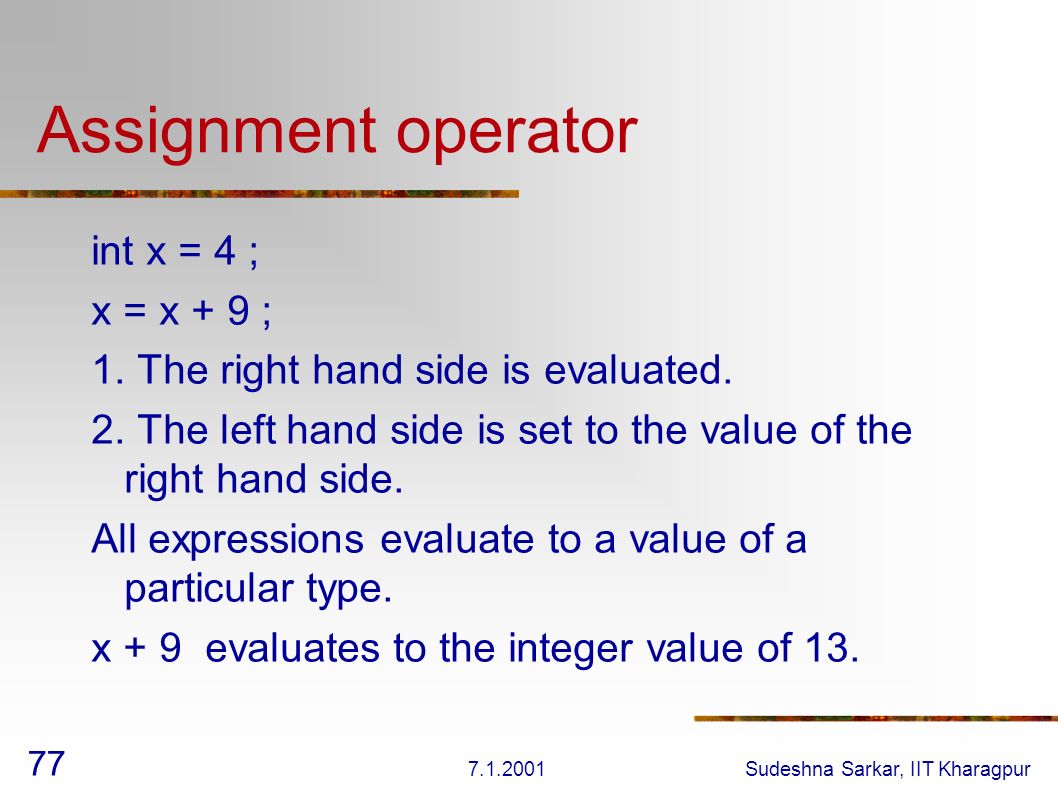 Assignment operator

int x = 4 ;

x = x + 9 ;

1. The right hand side is evaluated.

2. The left hand side is set to the value of the right hand side.

All expressions evaluate to a value of a particular type.

x + 9 evaluates to the integer value of 13.

77

7.1.2001

Sudeshna Sarkar, IIT Kharagpur